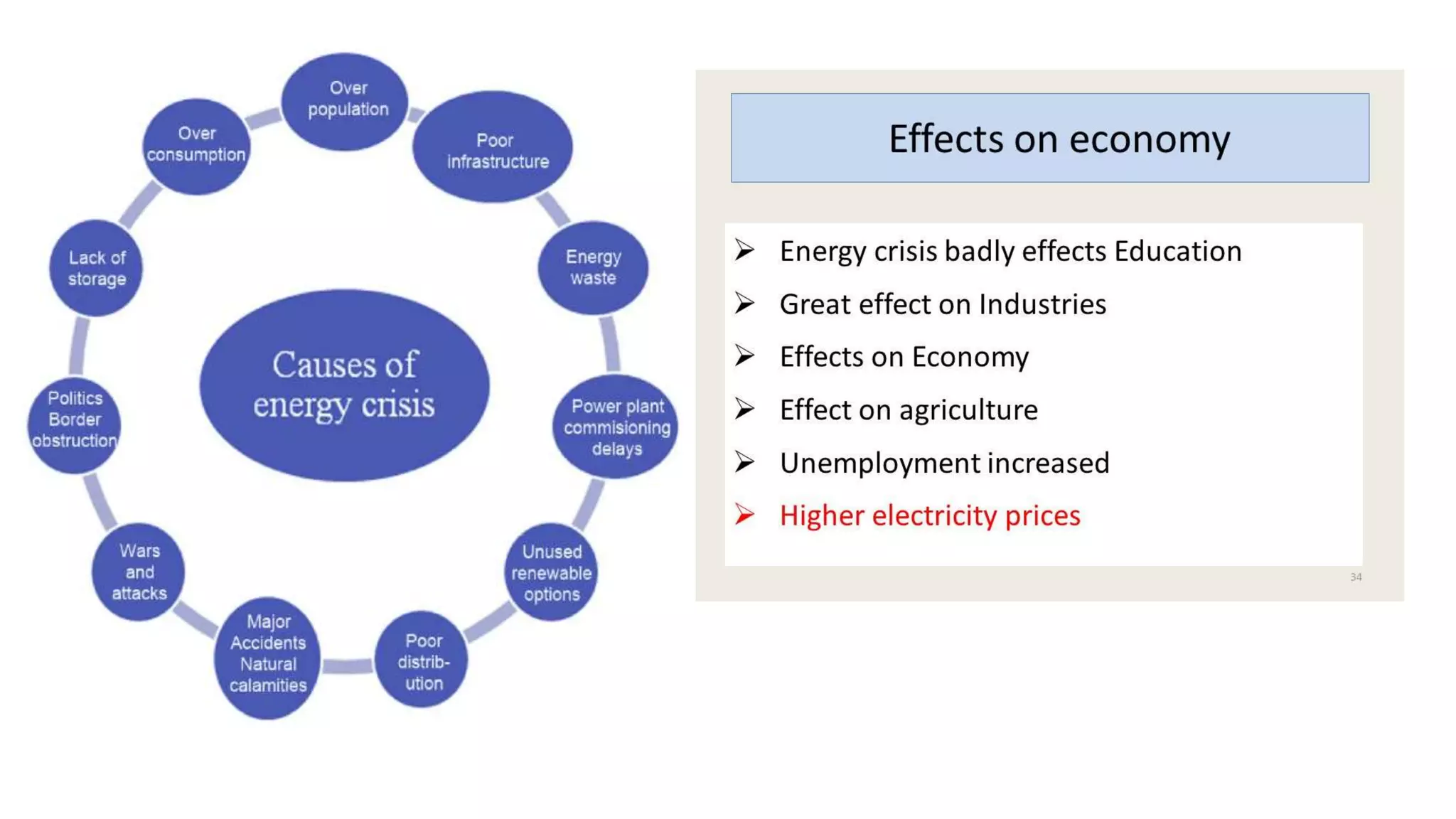 Causes of energy crisis

Over population

Poor infrastructure

Energy waste

Power plant commisioning delays

Unused renewable options

Poor distrib-ution

Major Accidents Natural calamities

Wars and attacks

Politics Border obstruction

Lack of storage

Over consumption

Effects on economy

➢ Energy crisis badly effects Education
➢ Great effect on Industries
➢ Effects on Economy
➢ Effect on agriculture
➢ Unemployment increased
➢ Higher electricity prices

34